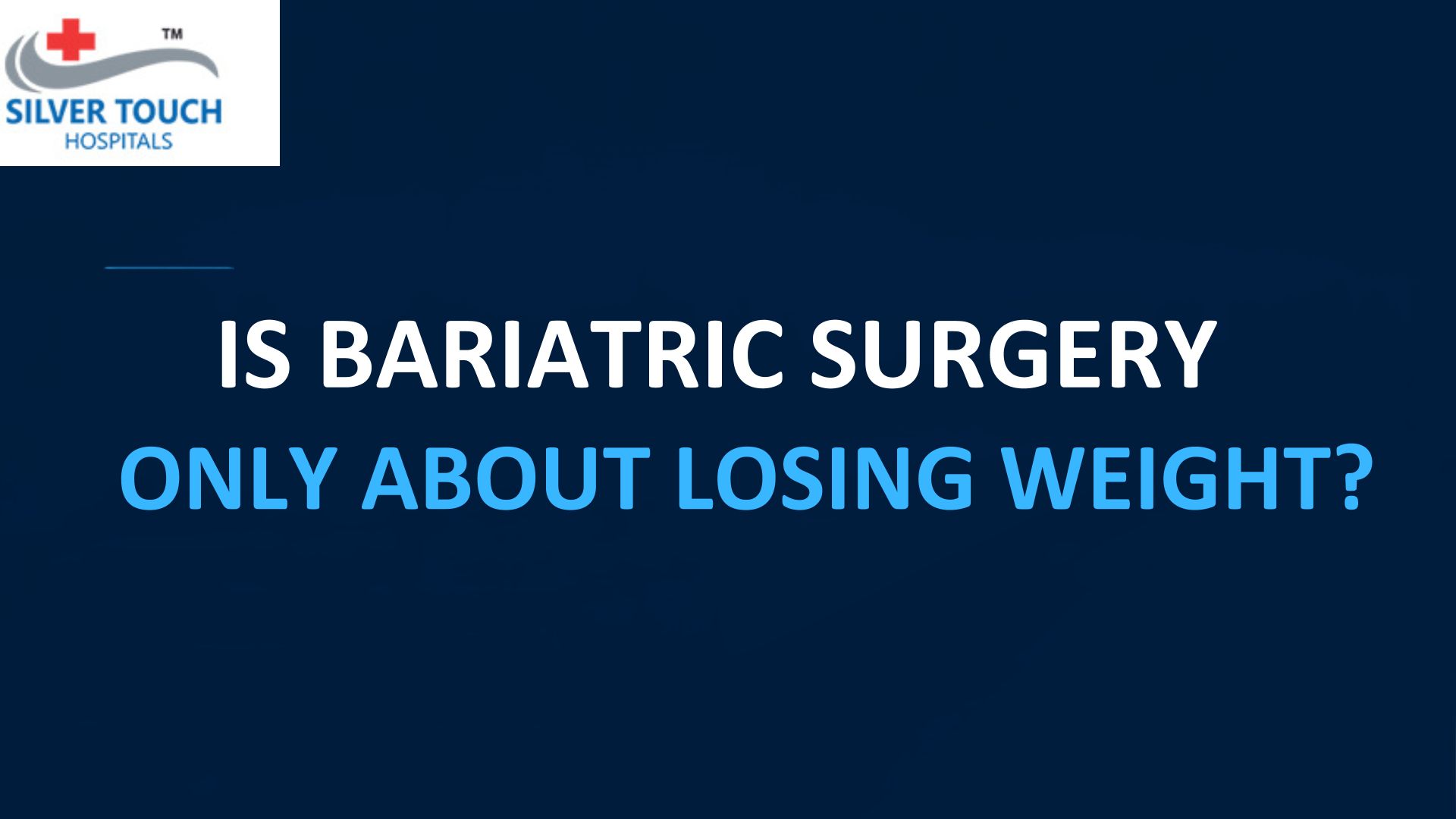 TM
SILVER TOUCH
HOSPITALS

IS BARIATRIC SURGERY
ONLY ABOUT LOSING WEIGHT?